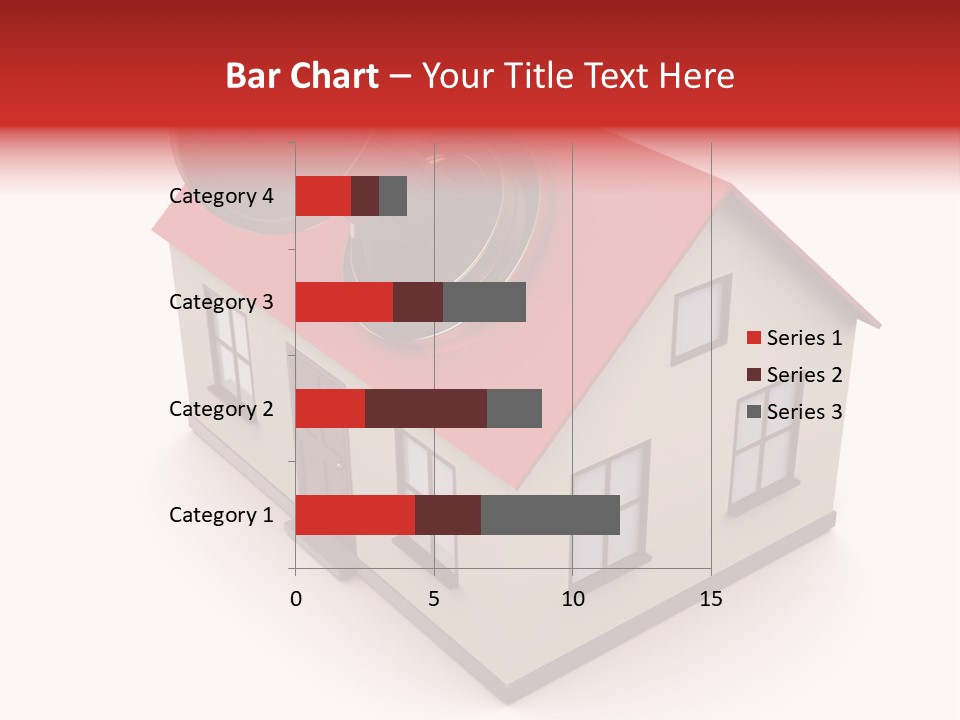 Bar Chart – Your Title Text Here

Category 4
Category 3
Category 2
Category 1

0
5
10
15

Series 1
Series 2
Series 3